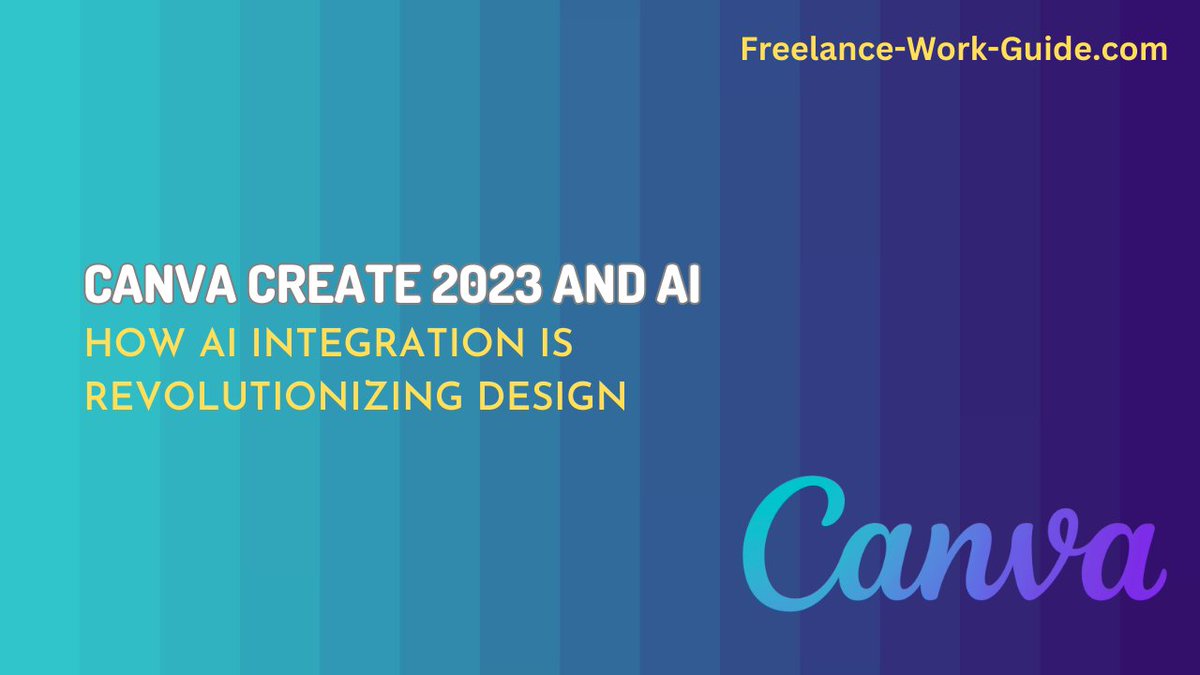 Freelance-Work-Guide.com

CANVA CREATE 2023 AND AI
HOW AI INTEGRATION IS REVOLUTIONIZING DESIGN

Canva